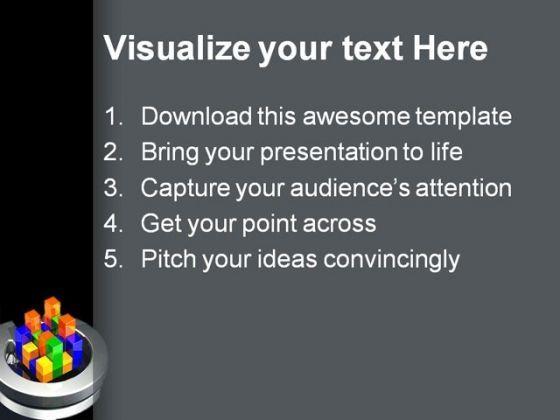 Visualize your text Here

1. Download this awesome template
2. Bring your presentation to life
3. Capture your audience's attention
4. Get your point across
5. Pitch your ideas convincingly